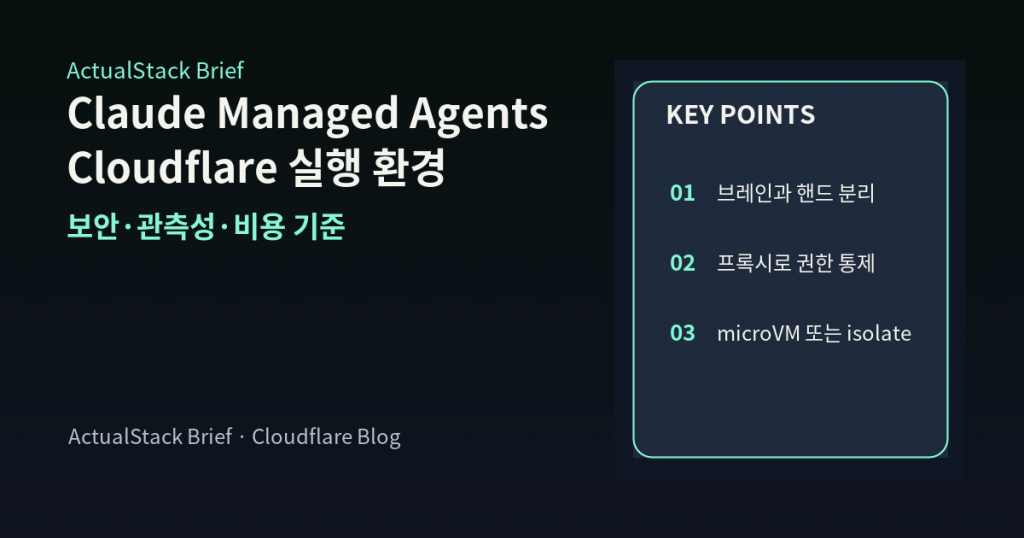 ActualStack Brief

Claude Managed Agents Cloudflare 실행 환경

보안·관측성·비용 기준

ActualStack Brief · Cloudflare Blog

KEY POINTS

01 브레인과 핸드 분리

02 프록시로 권한 통제

03 microVM 또는 isolate